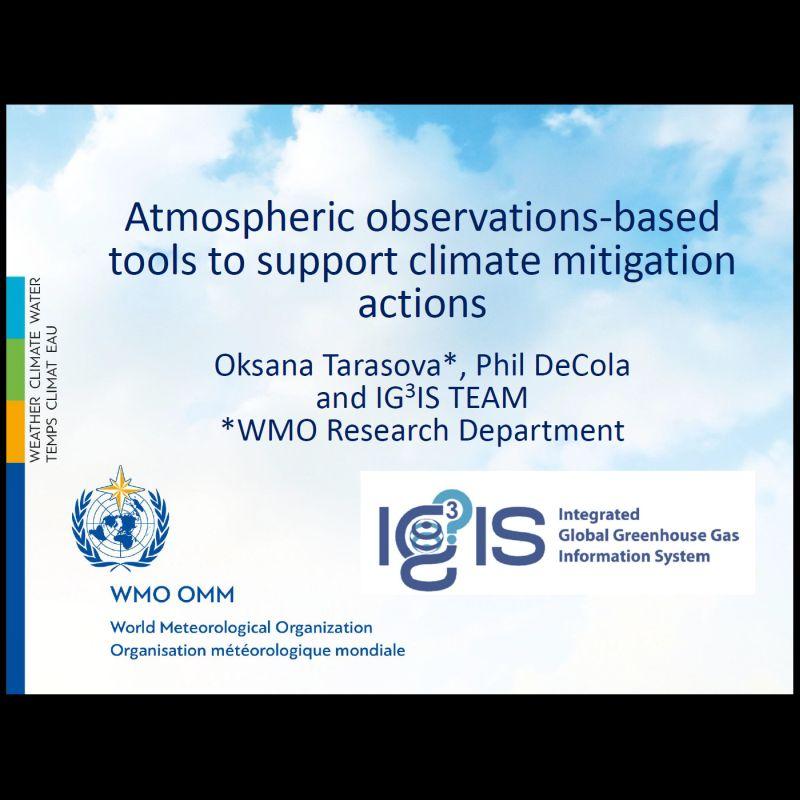 WEATHER CLIMATE WATER
TEMPS CLIMAT EAU

Atmospheric observations-based tools to support climate mitigation actions

Oksana Tarasova*, Phil DeCola and IG$^3$IS TEAM
*WMO Research Department

WMO OMM
World Meteorological Organization
Organisation météorologique mondiale

IG$^3$IS Integrated Global Greenhouse Gas Information System